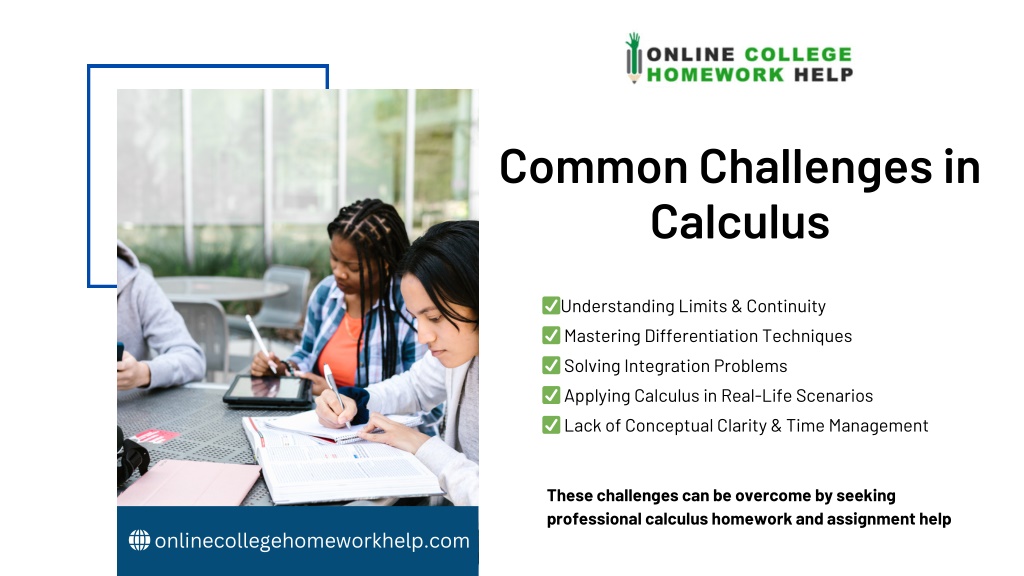 ONLINE COLLEGE
HOMEWORK HELP

Common Challenges in Calculus

✅Understanding Limits & Continuity
✅ Mastering Differentiation Techniques
✅ Solving Integration Problems
✅ Applying Calculus in Real-Life Scenarios
✅ Lack of Conceptual Clarity & Time Management

These challenges can be overcome by seeking professional calculus homework and assignment help

onlinecollegehomeworkhelp.com